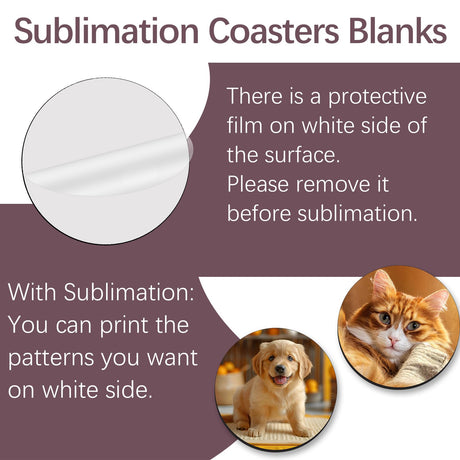 Sublimation Coasters Blanks

There is a protective film on white side of the surface.
Please remove it before sublimation.

With Sublimation:
You can print the patterns you want on white side.